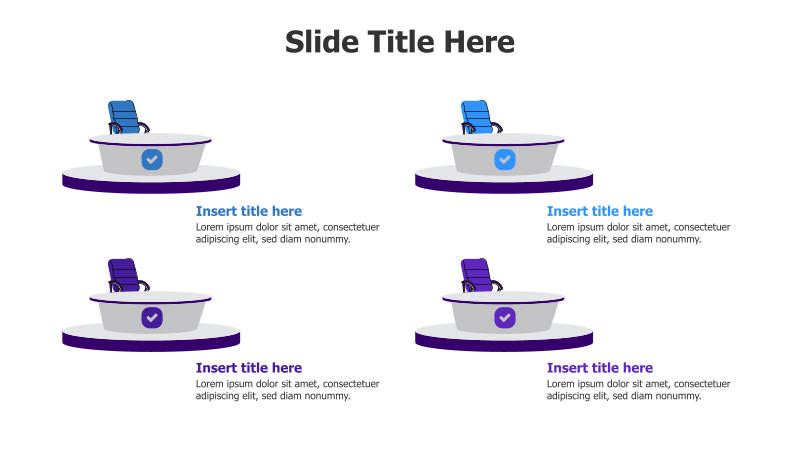 Slide Title Here

Insert title here
Lorem ipsum dolor sit amet, consectetuer adipiscing elit, sed diam nonummy.

Insert title here
Lorem ipsum dolor sit amet, consectetuer adipiscing elit, sed diam nonummy.

Insert title here
Lorem ipsum dolor sit amet, consectetuer adipiscing elit, sed diam nonummy.

Insert title here
Lorem ipsum dolor sit amet, consectetuer adipiscing elit, sed diam nonummy.